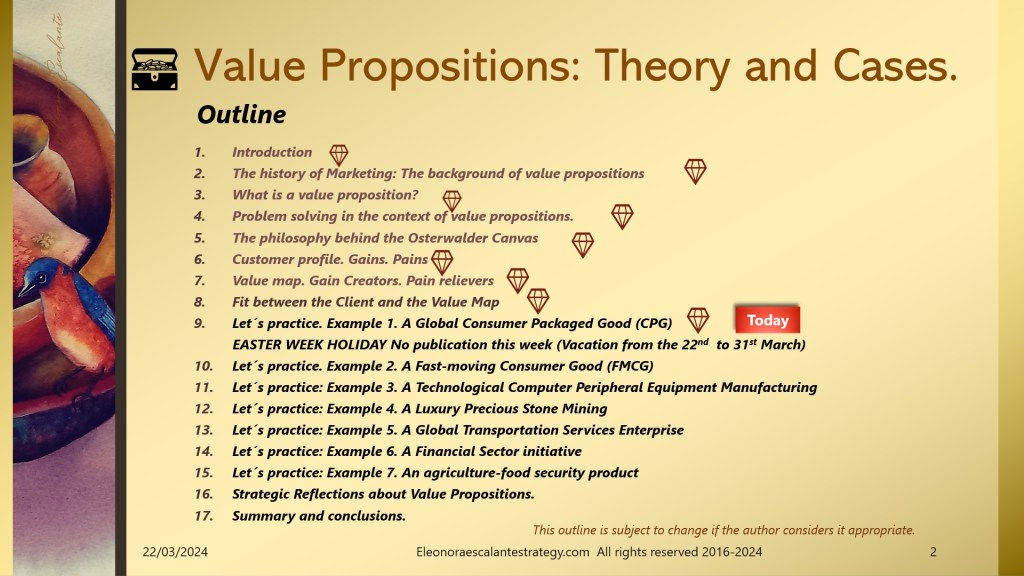 Value Propositions: Theory and Cases.

Outline

1. Introduction
2. The history of Marketing: The background of value propositions
3. What is a value proposition?
4. Problem solving in the context of value propositions.
5. The philosophy behind the Osterwalder Canvas
6. Customer profile. Gains. Pains
7. Value map. Gain Creators. Pain relievers
8. Fit between the Client and the Value Map
9. Let´s practice. Example 1. A Global Consumer Packaged Good (CPG) Today
EASTER WEEK HOLIDAY No publication this week (Vacation from the $22^{nd}$ to $31^{st}$ March)
10. Let´s practice. Example 2. A Fast-moving Consumer Good (FMCG)
11. Let´s practice: Example 3. A Technological Computer Peripheral Equipment Manufacturing
12. Let´s practice: Example 4. A Luxury Precious Stone Mining
13. Let´s practice: Example 5. A Global Transportation Services Enterprise
14. Let´s practice: Example 6. A Financial Sector initiative
15. Let´s practice: Example 7. An agriculture-food security product
16. Strategic Reflections about Value Propositions.
17. Summary and conclusions.

This outline is subject to change if the author considers it appropriate.

22/03/2024 Eleonoraescalantestrategy.com All rights reserved 2016-2024 2